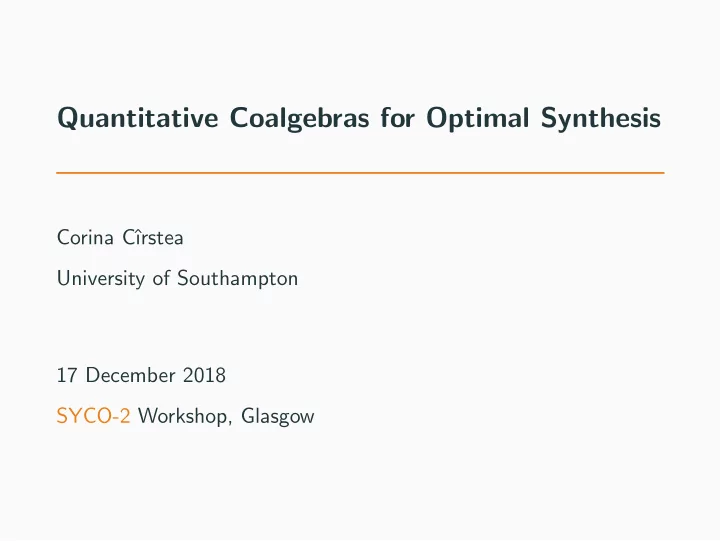 Quantitative Coalgebras for Optimal Synthesis

Corina Cîrstea

University of Southampton

17 December 2018

SYCO-2 Workshop, Glasgow